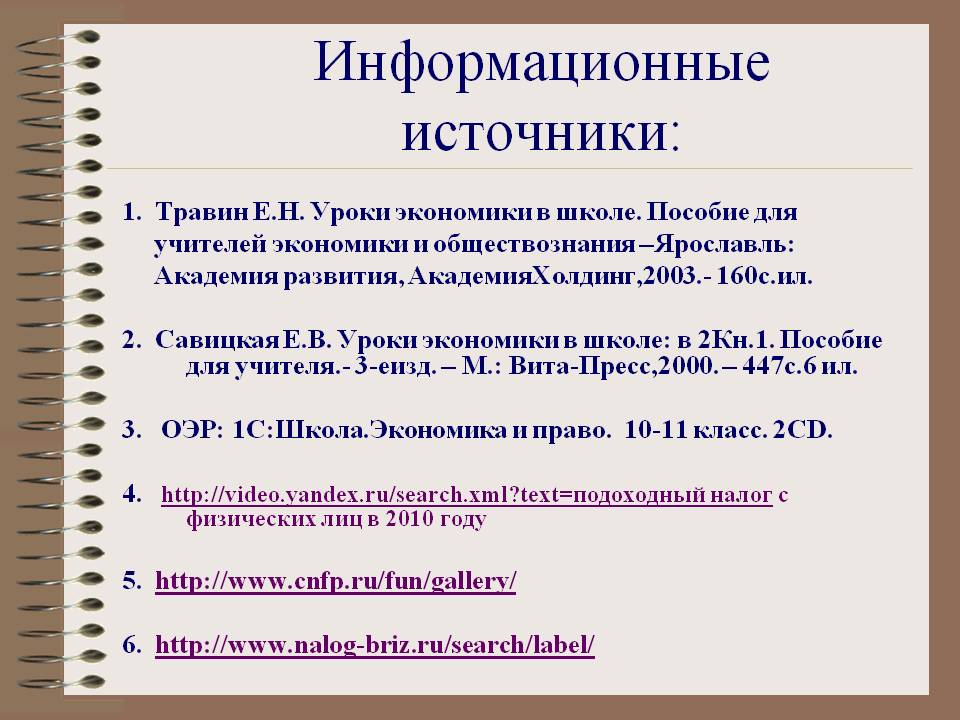 Информационные источники:

1. Травин Е.Н. Уроки экономики в школе. Пособие для учителей экономики и обществознания –Ярославль: Академия развития, АкадемияХолдинг,2003.- 160с.ил.

2. Савицкая Е.В. Уроки экономики в школе: в 2Кн.1. Пособие для учителя.- 3-еизд. – М.: Вита-Пресс,2000. – 447с.6 ил.

3. ОЭР: 1С:Школа.Экономика и право. 10-11 класс. 2CD.

4. http://video.yandex.ru/search.xml?text=подоходный налог с физических лиц в 2010 году

5. http://www.cnfp.ru/fun/gallery/

6. http://www.nalog-briz.ru/search/label/